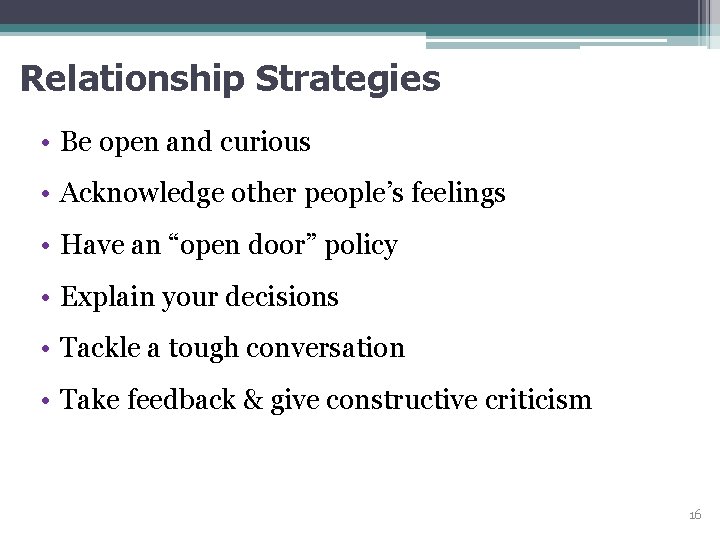 Relationship Strategies

• Be open and curious

• Acknowledge other people’s feelings

• Have an “open door” policy

• Explain your decisions

• Tackle a tough conversation

• Take feedback & give constructive criticism

16